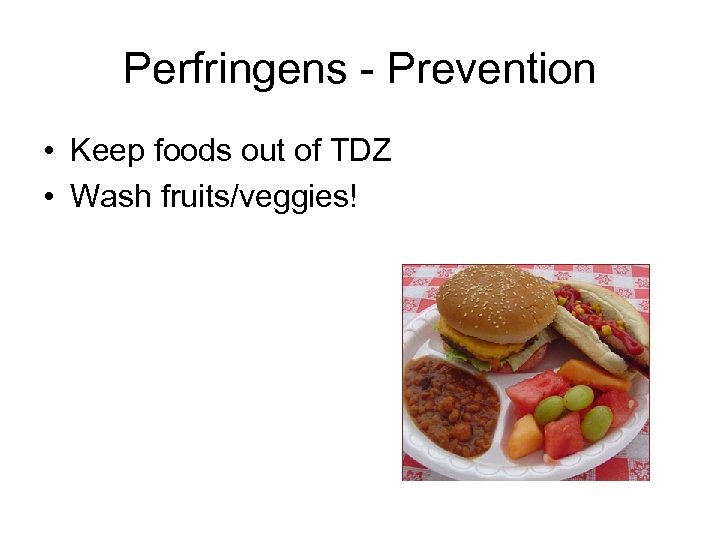 Perfringens - Prevention

• Keep foods out of TDZ
• Wash fruits/veggies!